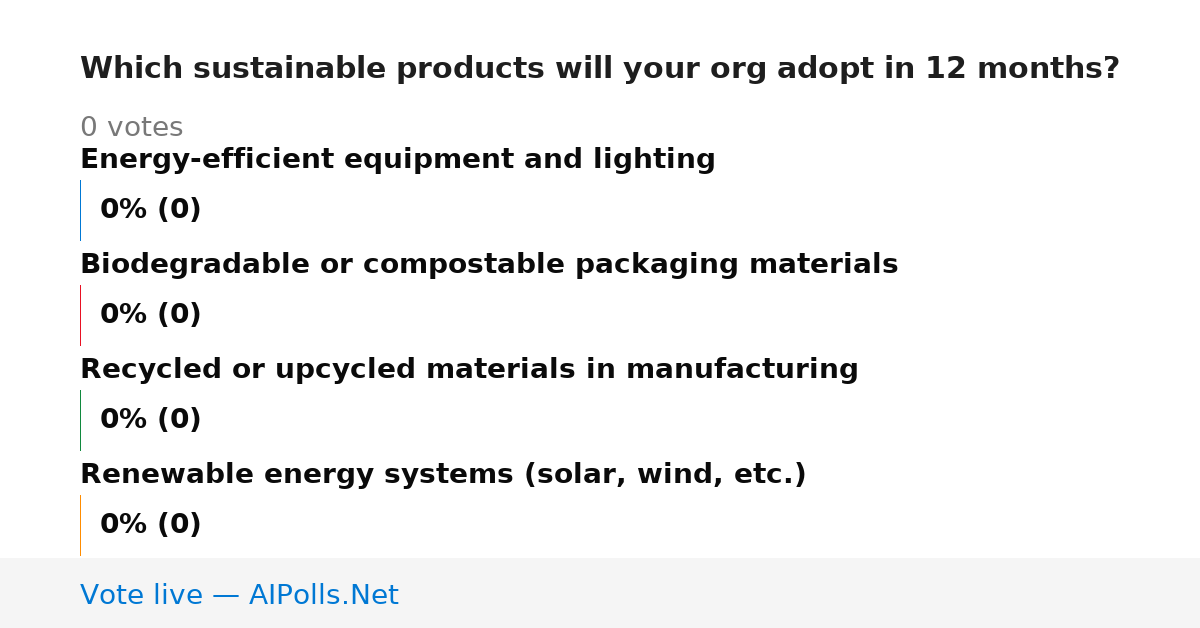 Which sustainable products will your org adopt in 12 months?

0 votes

Energy-efficient equipment and lighting

0% (0)

Biodegradable or compostable packaging materials

0% (0)

Recycled or upcycled materials in manufacturing

0% (0)

Renewable energy systems (solar, wind, etc.)

0% (0)

Vote live — AIPolls.Net